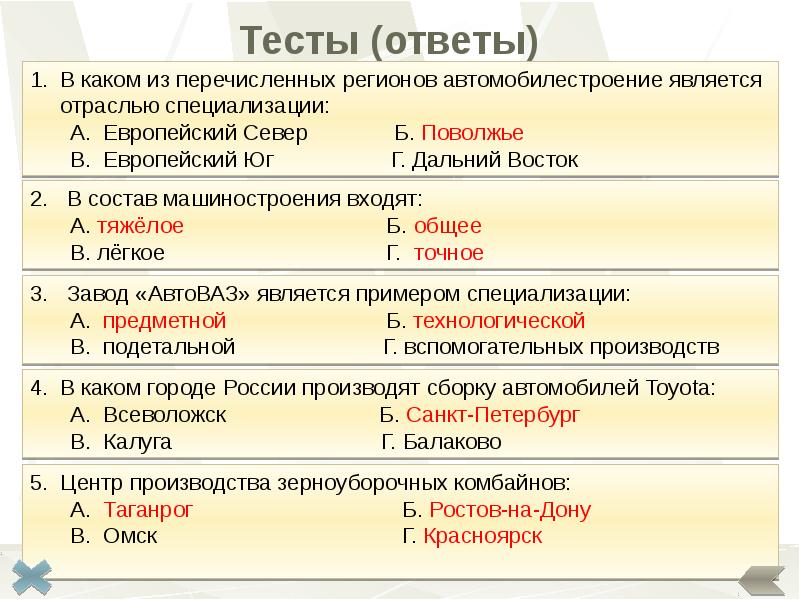 Тесты (ответы)

1. В каком из перечисленных регионов автомобилестроение является отраслью специализации:
А. Европейский Север Б. Поволжье
В. Европейский Юг Г. Дальний Восток

2. В состав машиностроения входят:
А. тяжёлое Б. общее
В. лёгкое Г. точное

3. Завод «АвтоВАЗ» является примером специализации:
А. предметной Б. технологической
В. подетальной Г. вспомогательных производств

4. В каком городе России производят сборку автомобилей Toyota:
А. Всеволожск Б. Санкт-Петербург
В. Калуга Г. Балаково

5. Центр производства зерноуборочных комбайнов:
А. Таганрог Б. Ростов-на-Дону
В. Омск Г. Красноярск